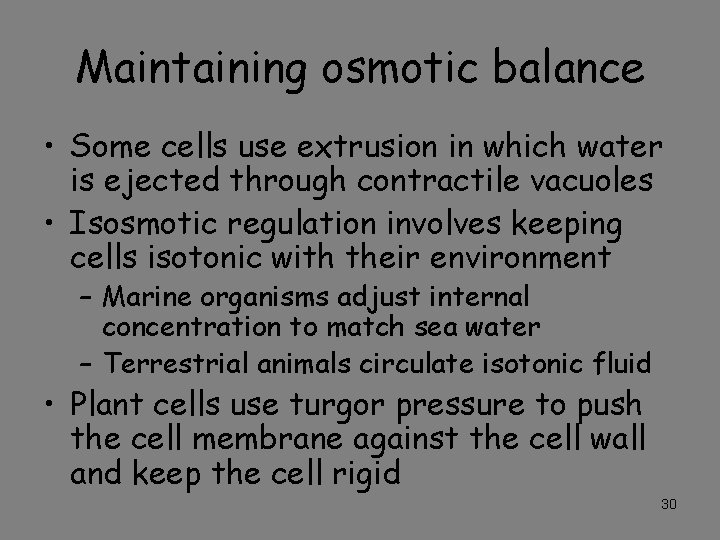 Maintaining osmotic balance

• Some cells use extrusion in which water is ejected through contractile vacuoles

• Isosmotic regulation involves keeping cells isotonic with their environment

– Marine organisms adjust internal concentration to match sea water

– Terrestrial animals circulate isotonic fluid

• Plant cells use turgor pressure to push the cell membrane against the cell wall and keep the cell rigid

30